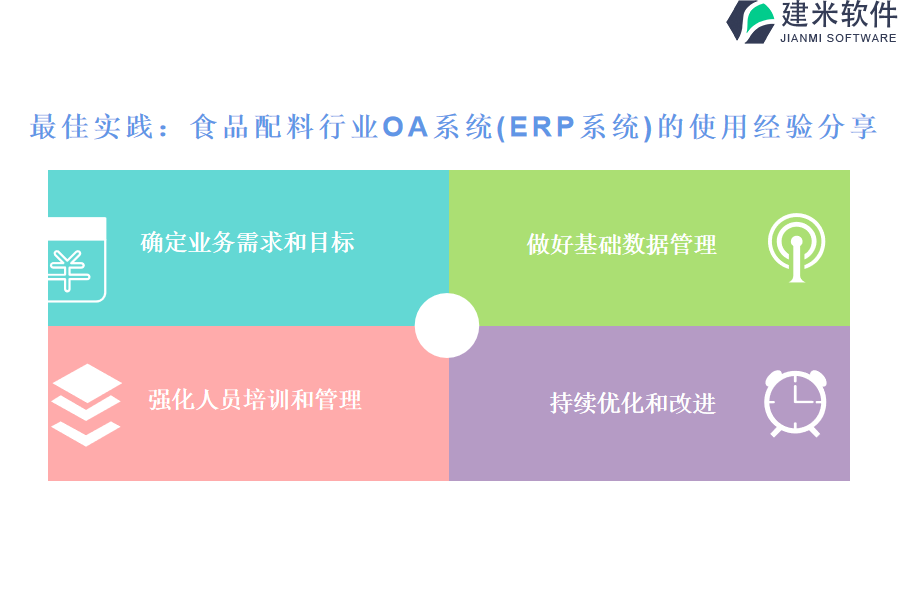 建米软件
JIANMI SOFTWARE

最佳实践：食品配料行业OA系统(ERP系统)的使用经验分享

确定业务需求和目标

做好基础数据管理

强化人员培训和管理

持续优化和改进